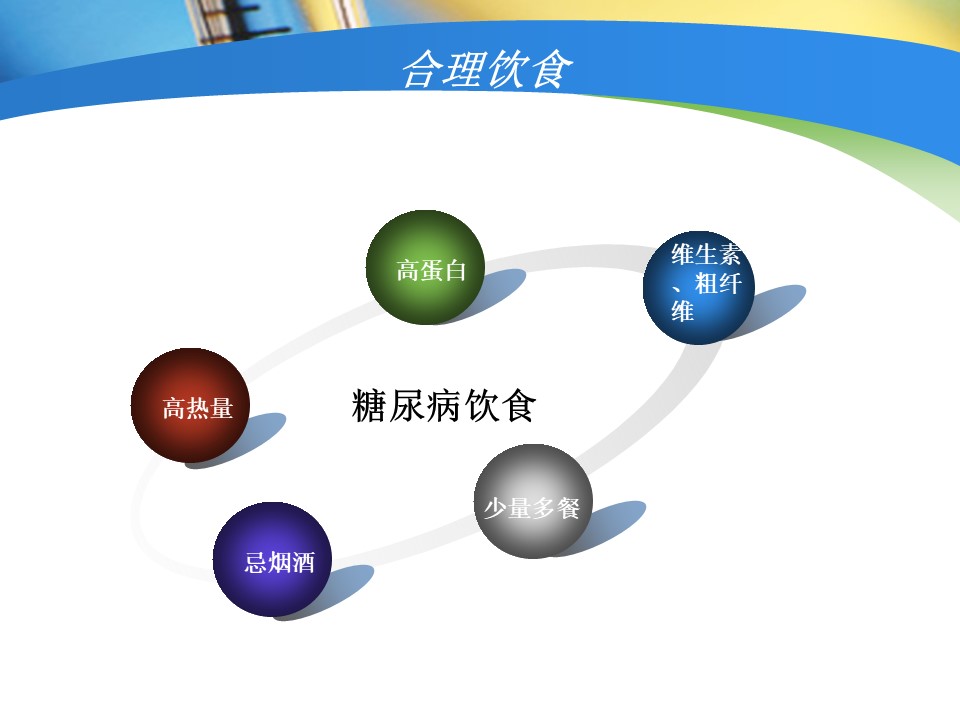 合理饮食

高蛋白

维生素、粗纤维

高热量

糖尿病饮食

少量多餐

忌烟酒